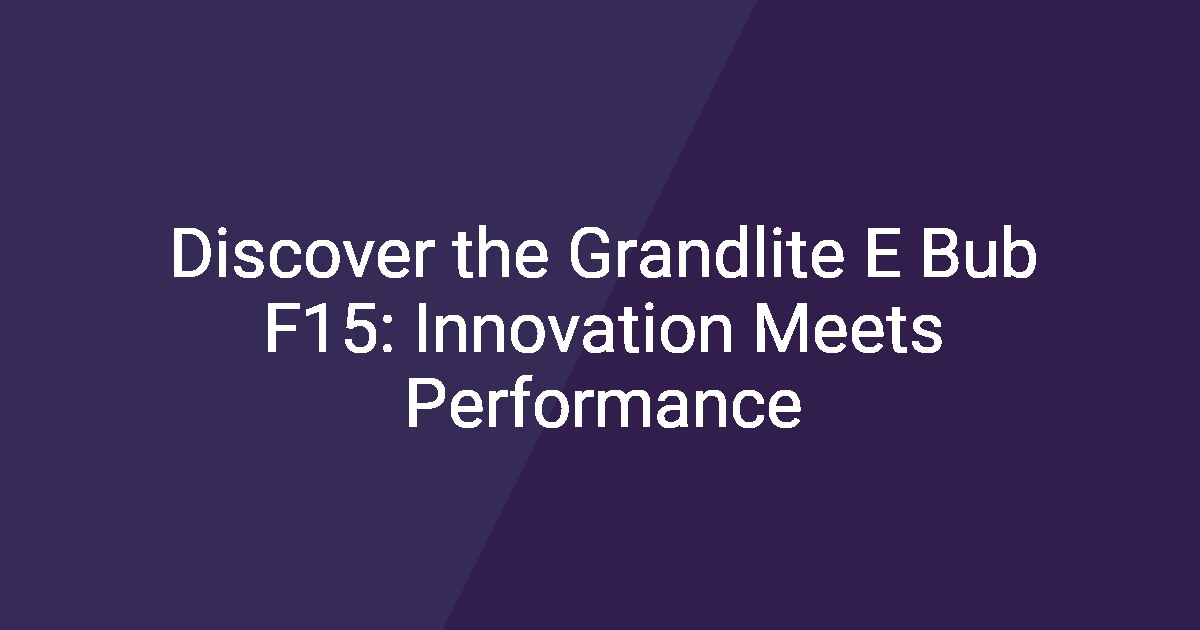 Discover the Grandlite E Bub F15: Innovation Meets Performance